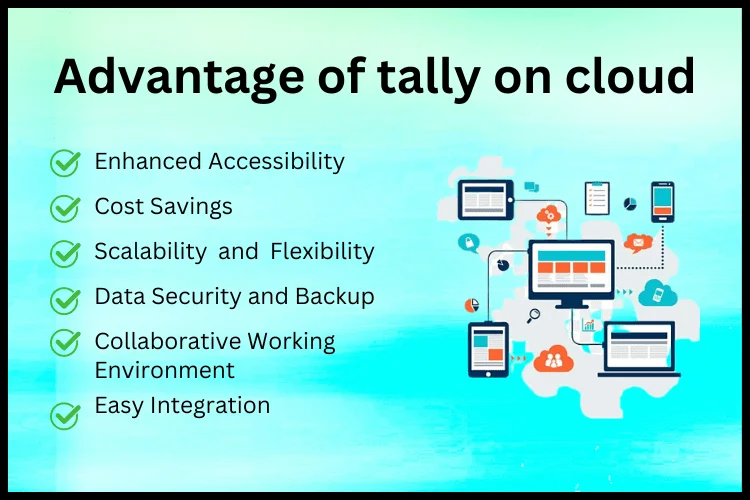 Advantage of tally on cloud

Enhanced Accessibility

Cost Savings

Scalability and Flexibility

Data Security and Backup

Collaborative Working Environment

Easy Integration